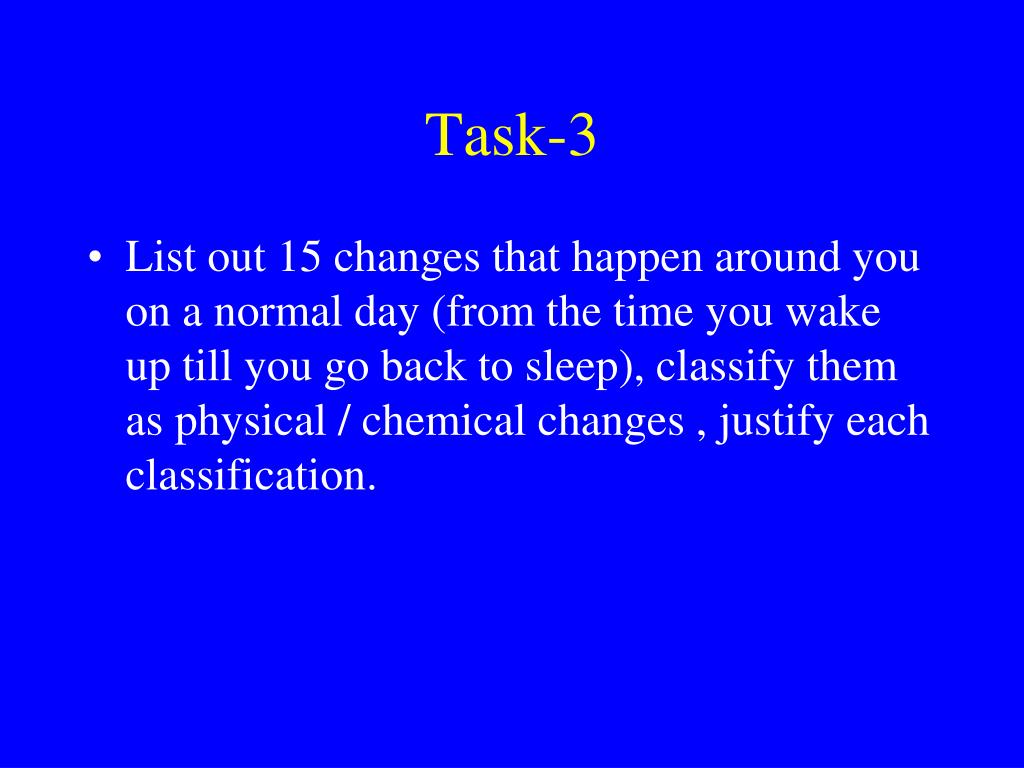 Task-3

• List out 15 changes that happen around you on a normal day (from the time you wake up till you go back to sleep), classify them as physical / chemical changes , justify each classification.